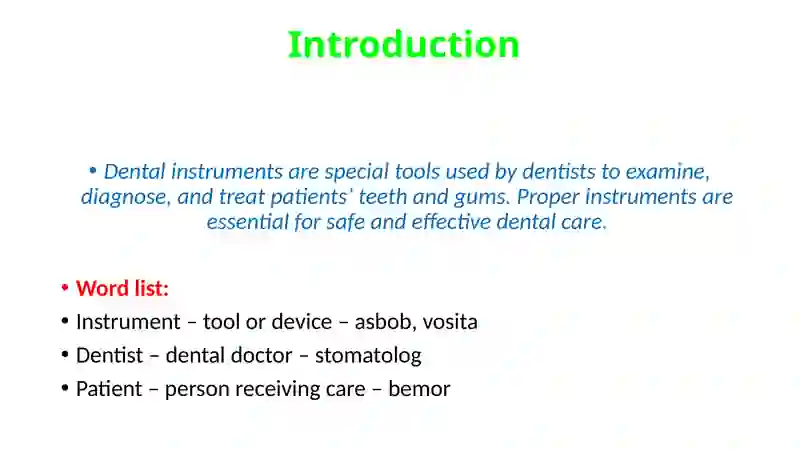 Introduction

• Dental instruments are special tools used by dentists to examine, diagnose, and treat patients' teeth and gums. Proper instruments are essential for safe and effective dental care.

• Word list:
• Instrument – tool or device – asbob, vosita
• Dentist – dental doctor – stomatolog
• Patient – person receiving care – bemor